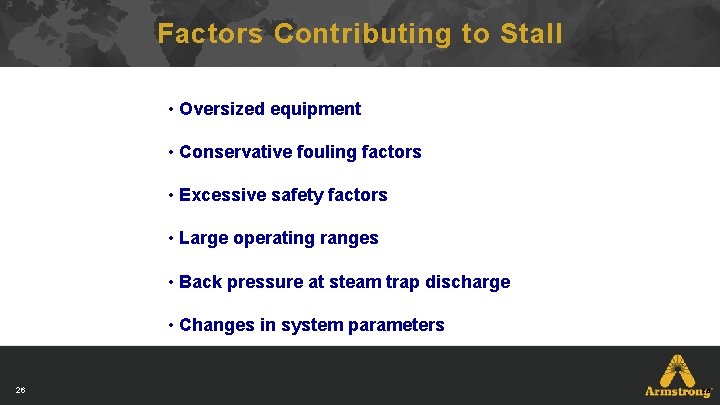 Factors Contributing to Stall

• Oversized equipment

• Conservative fouling factors

• Excessive safety factors

• Large operating ranges

• Back pressure at steam trap discharge

• Changes in system parameters

26

Armstrong